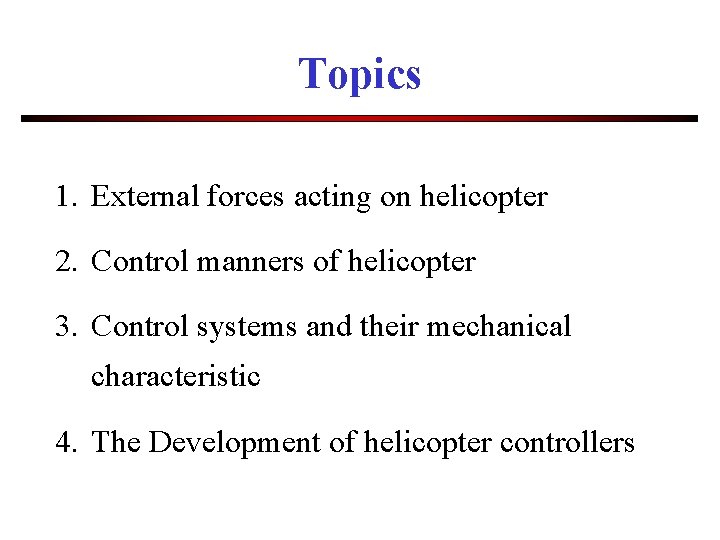 Topics

1. External forces acting on helicopter

2. Control manners of helicopter

3. Control systems and their mechanical characteristic

4. The Development of helicopter controllers